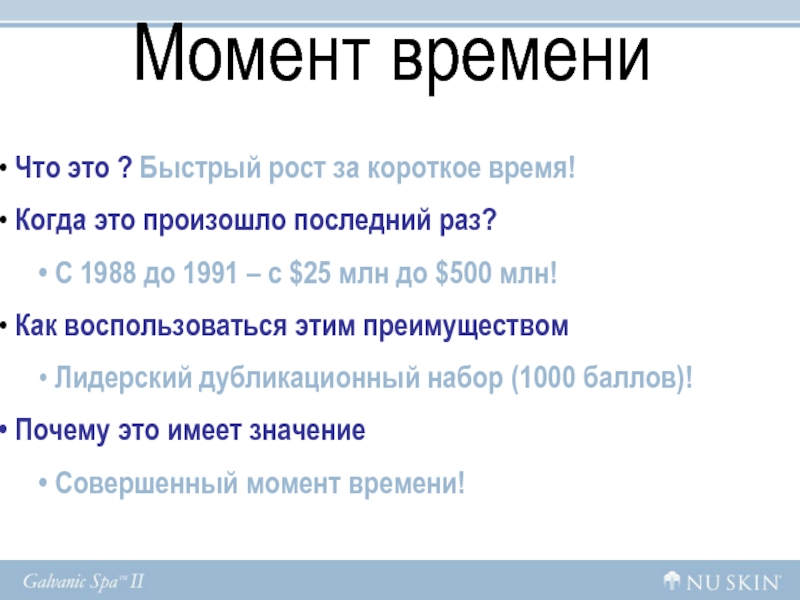 Момент времени

• Что это ? Быстрый рост за короткое время!

• Когда это произошло последний раз?

• С 1988 до 1991 – с \$25 млн до \$500 млн!

• Как воспользоваться этим преимуществом

• Лидерский дубликационный набор (1000 баллов)!

• Почему это имеет значение

• Совершенный момент времени!

Galvanic Spa™ II

NU SKIN